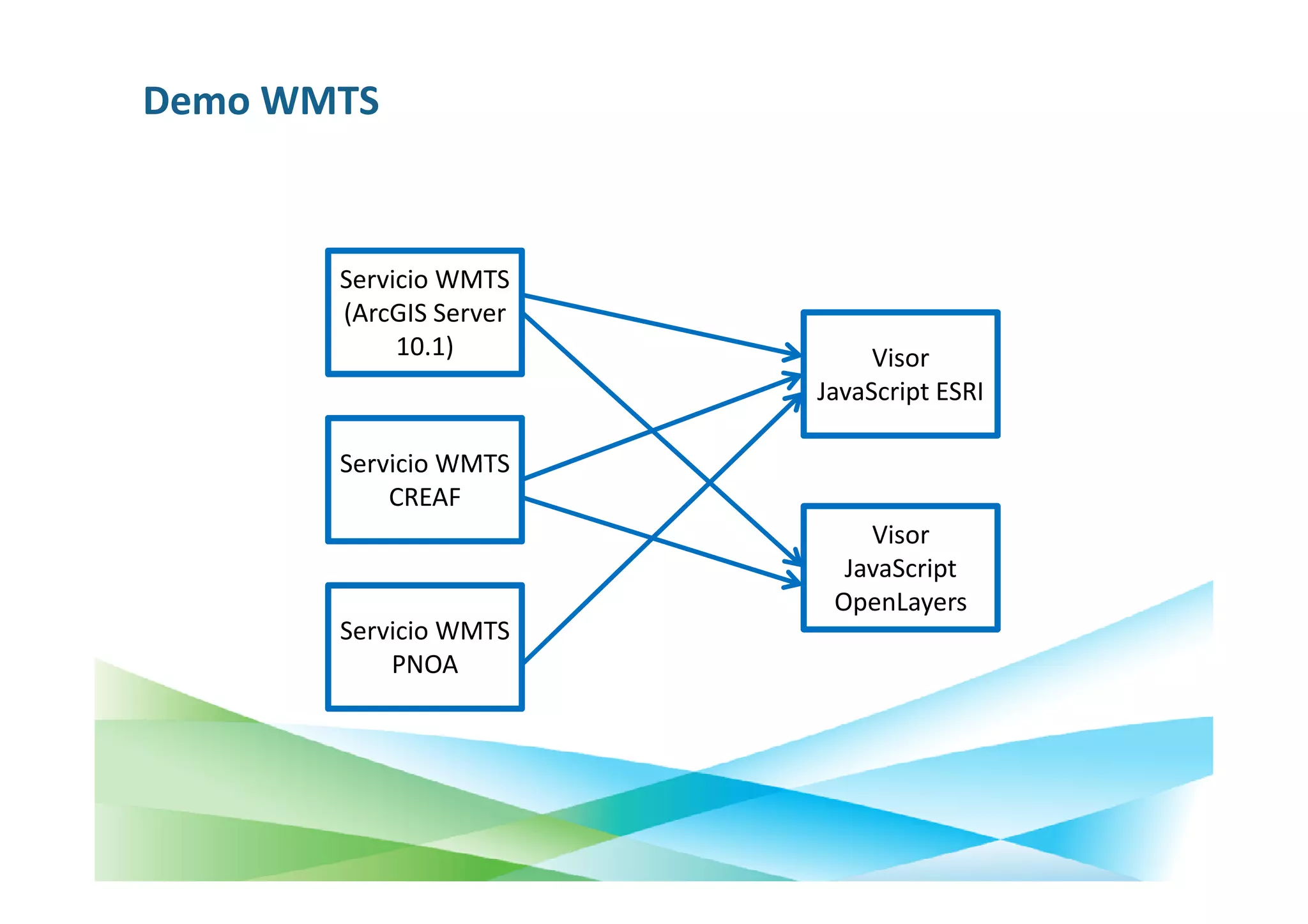 Demo WMTS

Servicio WMTS (ArcGIS Server 10.1)

Servicio WMTS CREAF

Servicio WMTS PNOA

Visor JavaScript ESRI

Visor JavaScript OpenLayers